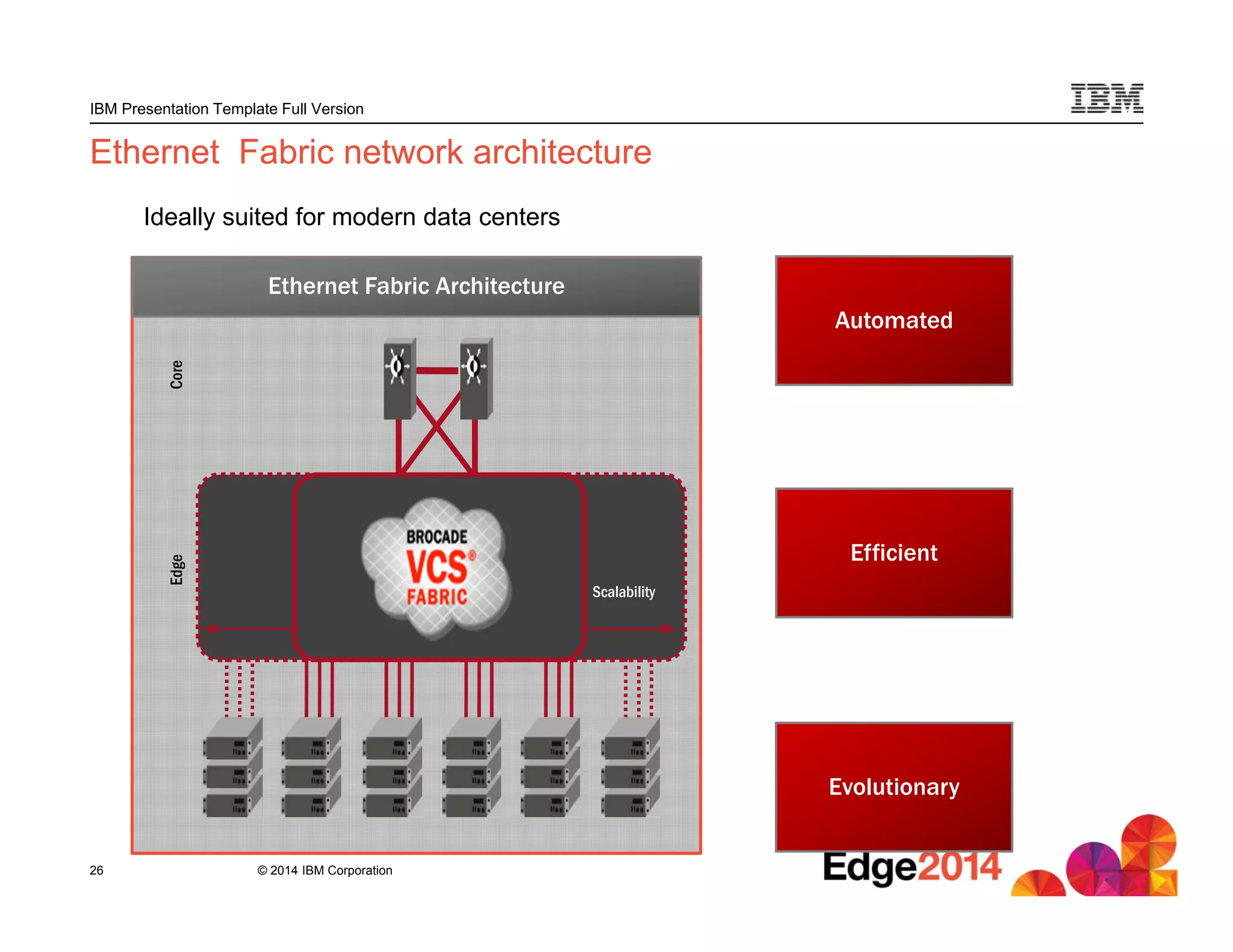 IBM Presentation Template Full Version

IBM

Ethernet  Fabric network architecture

Ideally suited for modern data centers

Ethernet Fabric Architecture

Core

Edge

BROCADE
VCS®
FABRIC

Scalability

Automated

Efficient

Evolutionary

26

© 2014 IBM Corporation

Edge2014